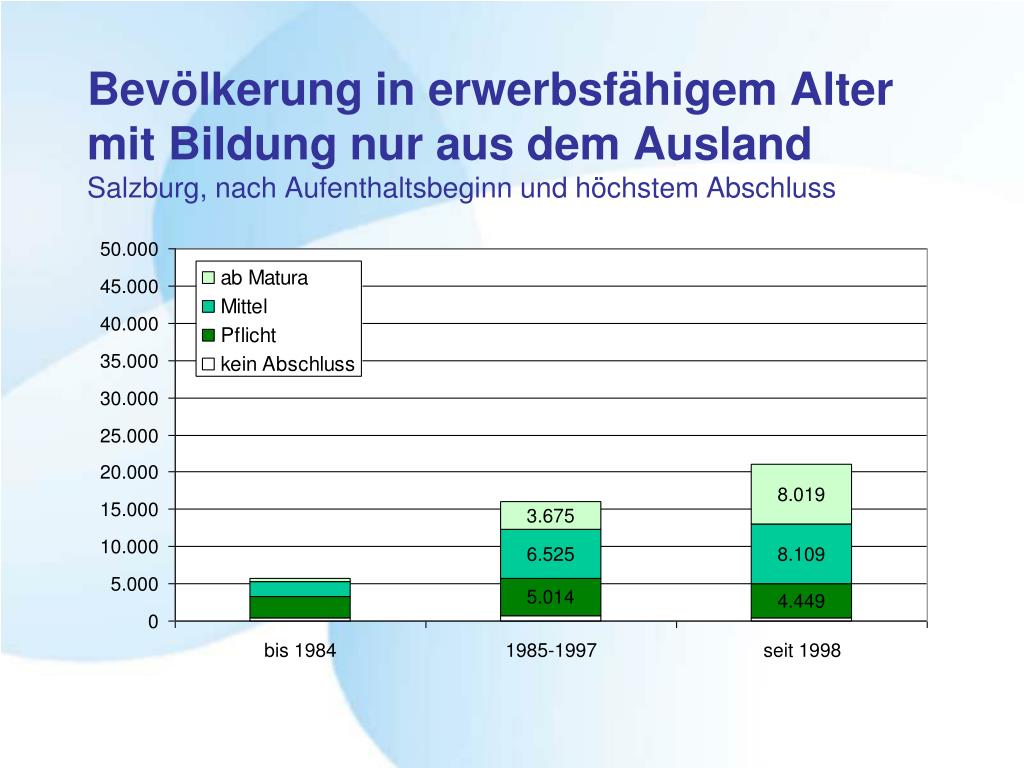 Bevölkerung in erwerbsfähigem Alter mit Bildung nur aus dem Ausland
Salzburg, nach Aufenthaltsbeginn und höchstem Abschluss

50.000
45.000
40.000
35.000
30.000
25.000
20.000
15.000
10.000
5.000
0

ab Matura
Mittel
Pflicht
kein Abschluss

3.675
6.525
5.014
8.019
8.109
4.449

bis 1984
1985-1997
seit 1998